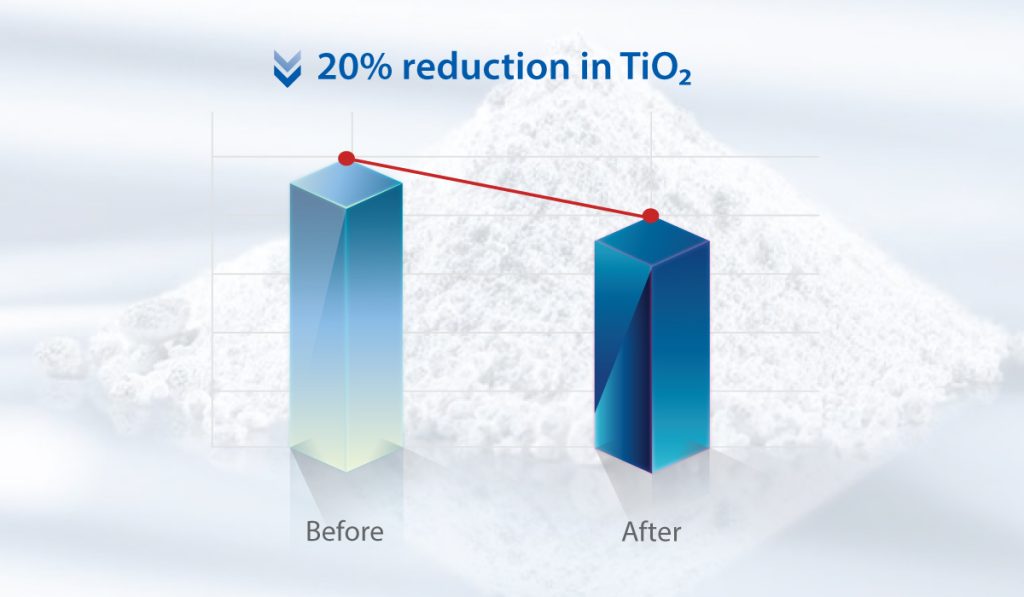 20% reduction in $TiO_2$

Before

After